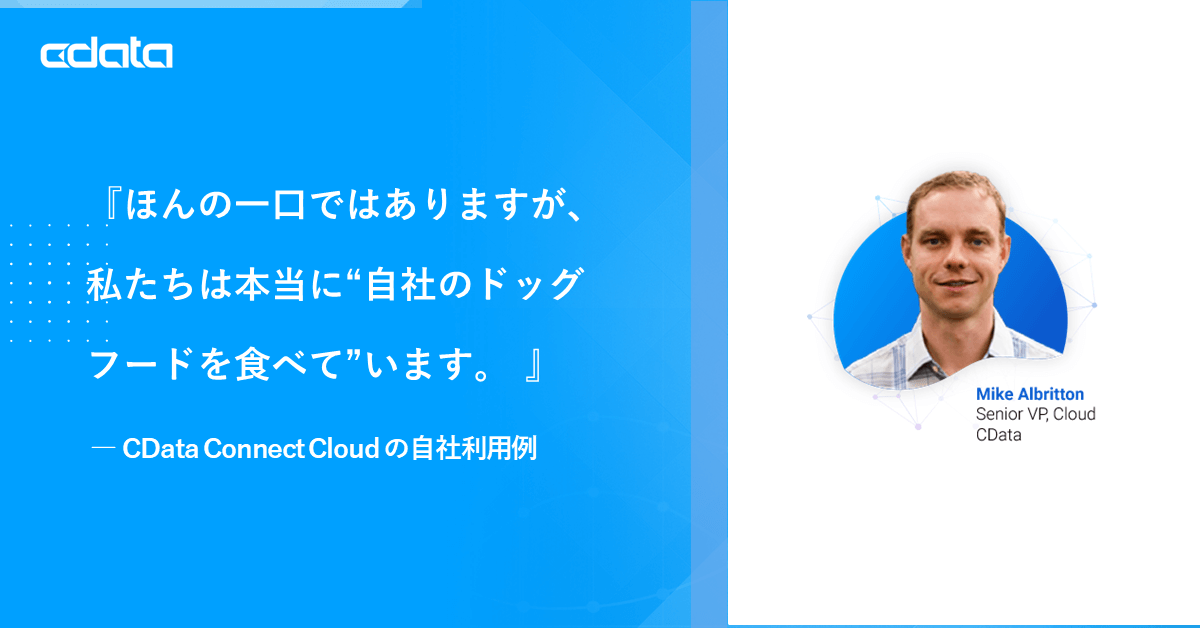 cdata

『ほんの一口ではありますが、私たちは本当に“自社のドッグフードを食べて”います。 』

― CData Connect Cloud の自社利用例

Mike Albritton
Senior VP, Cloud
CData